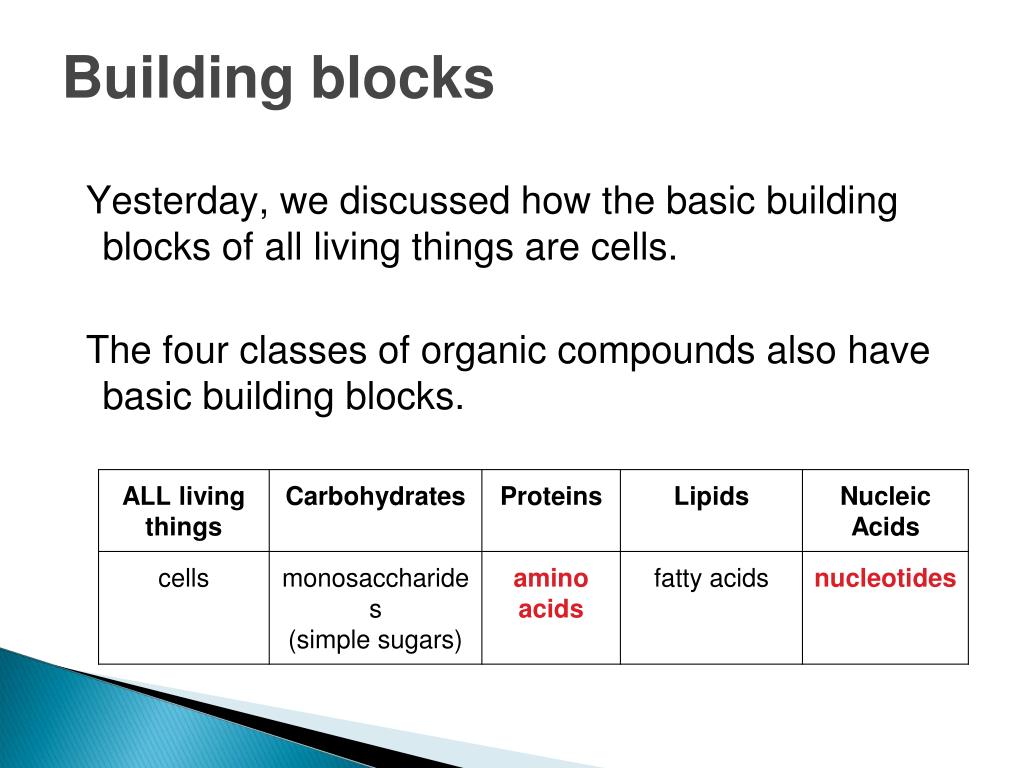 Building blocks

Yesterday, we discussed how the basic building blocks of all living things are cells.

The four classes of organic compounds also have basic building blocks.

| ALL living things | Carbohydrates | Proteins | Lipids | Nucleic Acids |
|---|---|---|---|---|
| cells | monosaccharides (simple sugars) | amino acids | fatty acids | nucleotides |